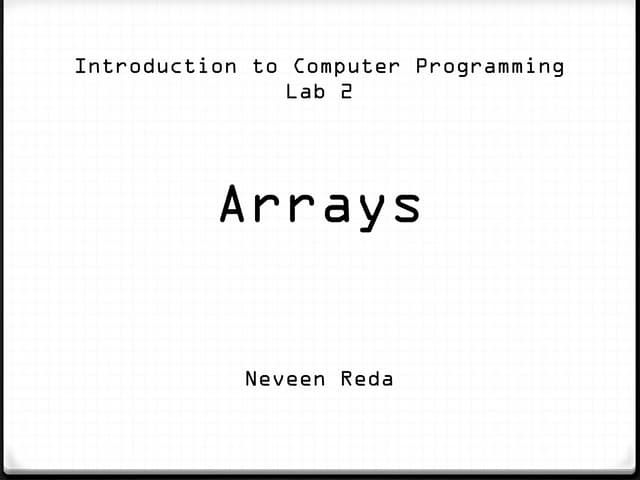 Introduction to Computer Programming
Lab 2

Arrays

Neveen Reda